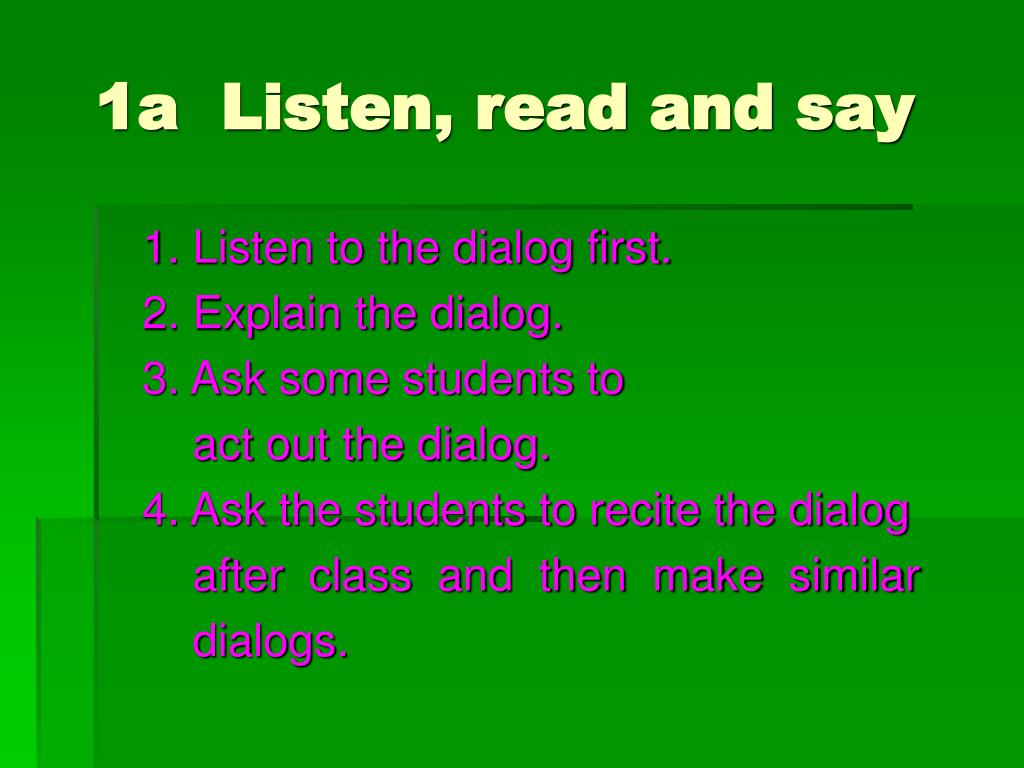 1a Listen, read and say

1. Listen to the dialog first.
2. Explain the dialog.
3. Ask some students to act out the dialog.
4. Ask the students to recite the dialog after class and then make similar dialogs.